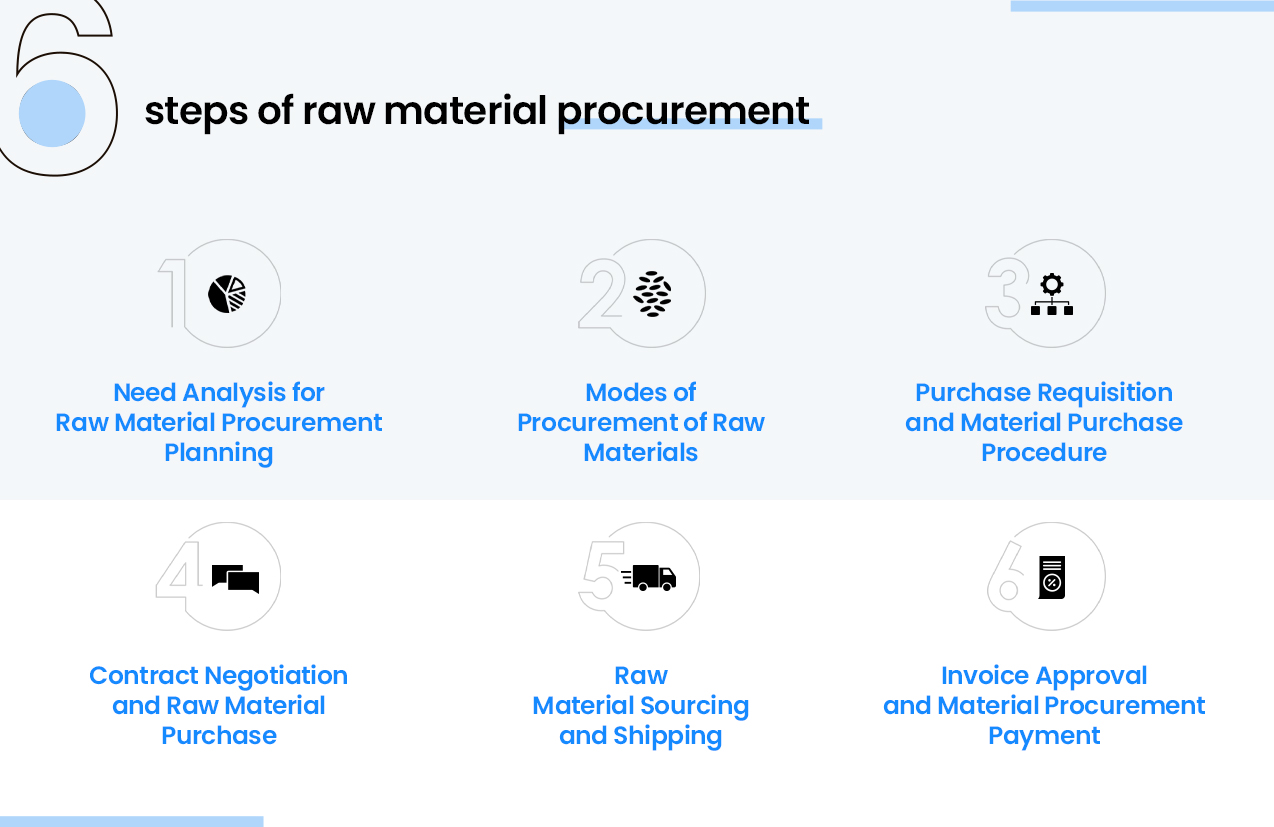 6 steps of raw material procurement

1
Need Analysis for Raw Material Procurement Planning

2
Modes of Procurement of Raw Materials

3
Purchase Requisition and Material Purchase Procedure

4
Contract Negotiation and Raw Material Purchase

5
Raw Material Sourcing and Shipping

6
Invoice Approval and Material Procurement Payment